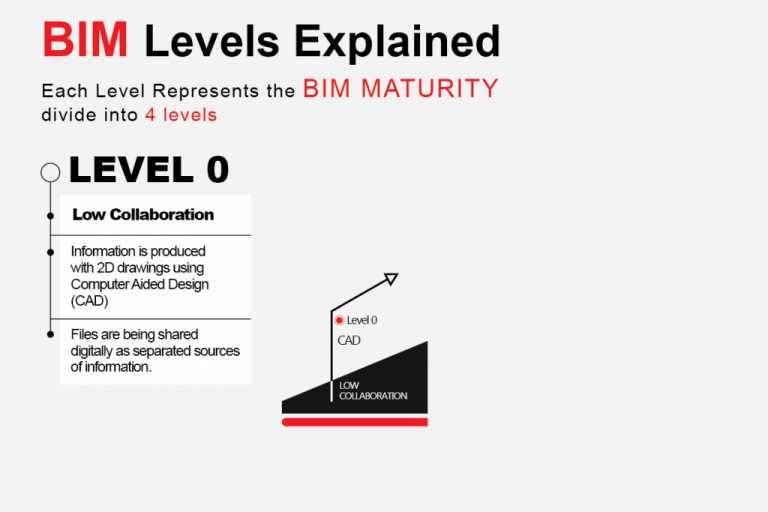 BIM Levels Explained

Each Level Represents the BIM MATURITY divide into 4 levels

LEVEL 0

Low Collaboration

Information is produced with 2D drawings using Computer Aided Design (CAD)

Files are being shared digitally as separated sources of information.

Level 0

CAD

LOW COLLABORATION